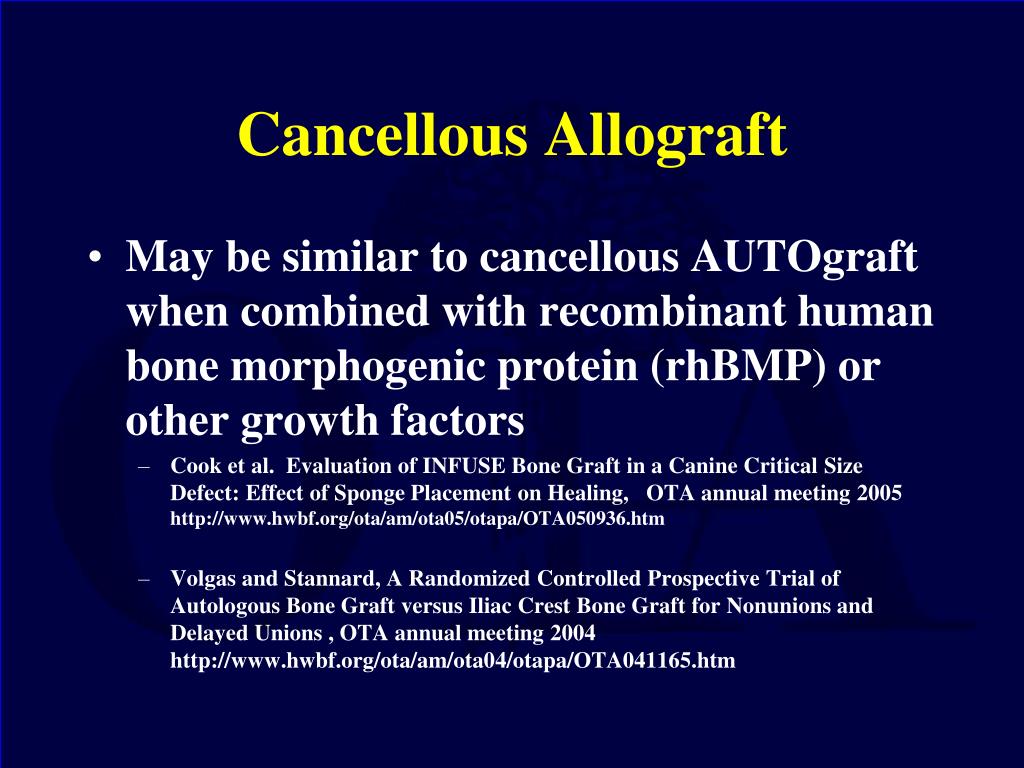 Cancellous Allograft

• May be similar to cancellous AUTOgraft when combined with recombinant human bone morphogenic protein (rhBMP) or other growth factors

– Cook et al. Evaluation of INFUSE Bone Graft in a Canine Critical Size Defect: Effect of Sponge Placement on Healing, OTA annual meeting 2005 http://www.hwbf.org/ota/am/ota05/otapa/OTA050936.htm

– Volgas and Stannard, A Randomized Controlled Prospective Trial of Autologous Bone Graft versus Iliac Crest Bone Graft for Nonunions and Delayed Unions , OTA annual meeting 2004 http://www.hwbf.org/ota/am/ota04/otapa/OTA041165.htm